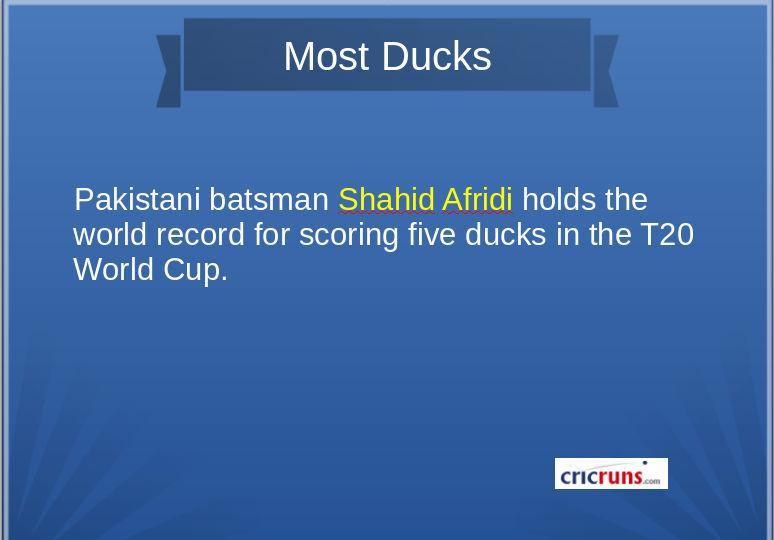 Most Ducks

Pakistani batsman Shahid Afridi holds the world record for scoring five ducks in the T20 World Cup.

cricruns.com